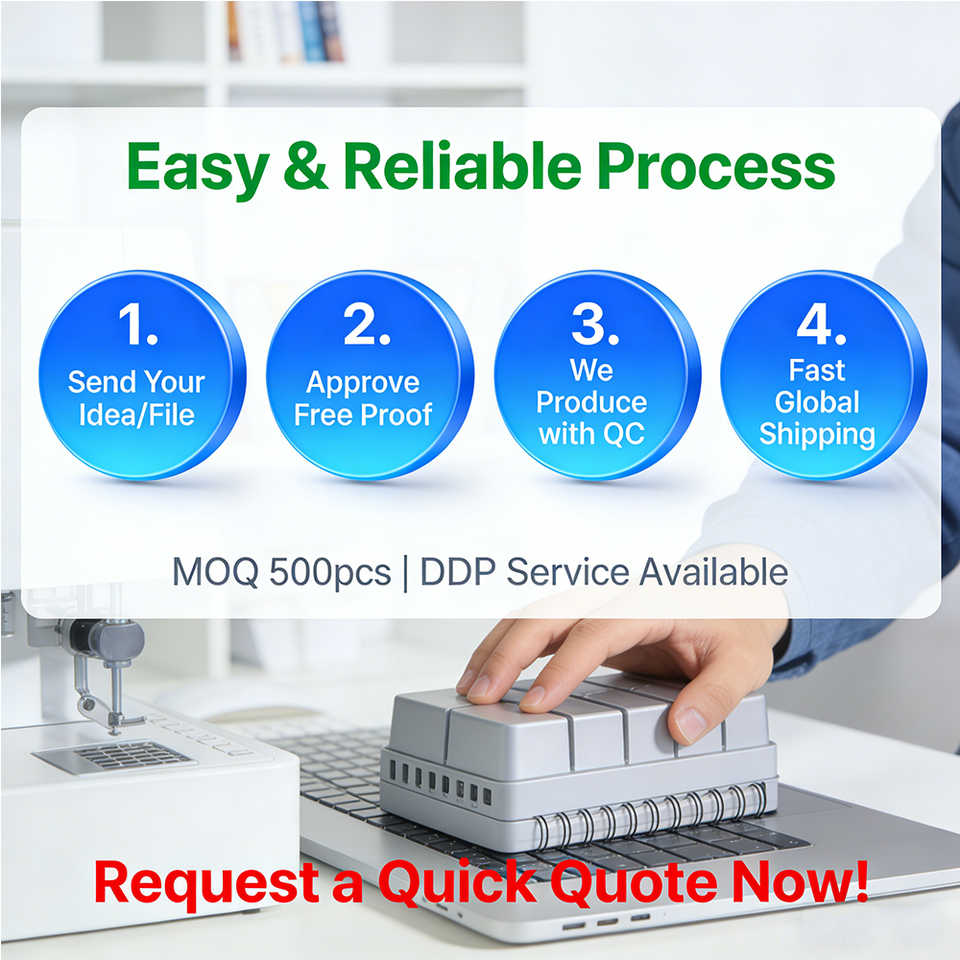 Easy & Reliable Process

1.
Send Your Idea/File

2.
Approve Free Proof

3.
We Produce with QC

4.
Fast Global Shipping

MOQ 500pcs | DDP Service Available

Request a Quick Quote Now!